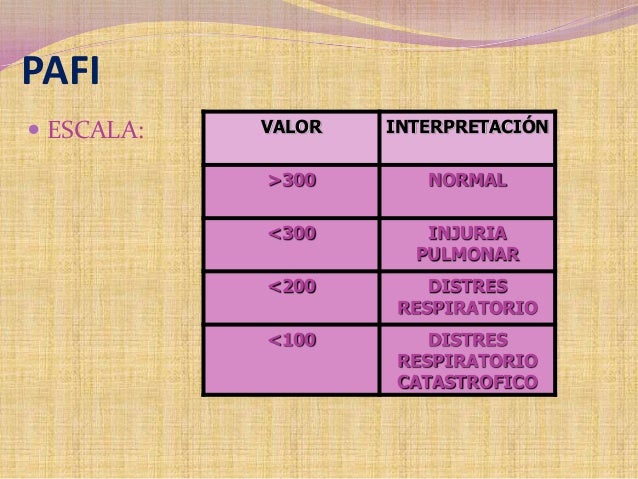 PAFI

• ESCALA:

| VALOR | INTERPRETACIÓN |
|---|---|
| >300 | NORMAL |
| <300 | INJURIA PULMONAR |
| <200 | DISTRES RESPIRATORIO |
| <100 | DISTRES RESPIRATORIO CATASTROFICO |